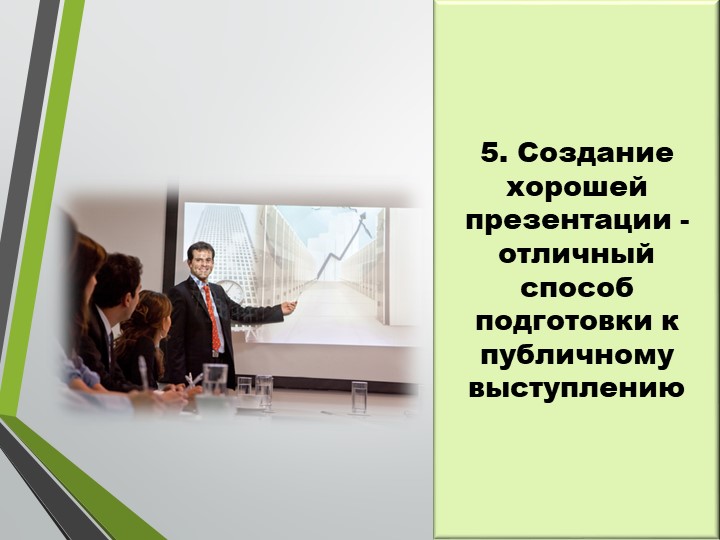 5. Создание хорошей презентации - отличный способ подготовки к публичному выступлению